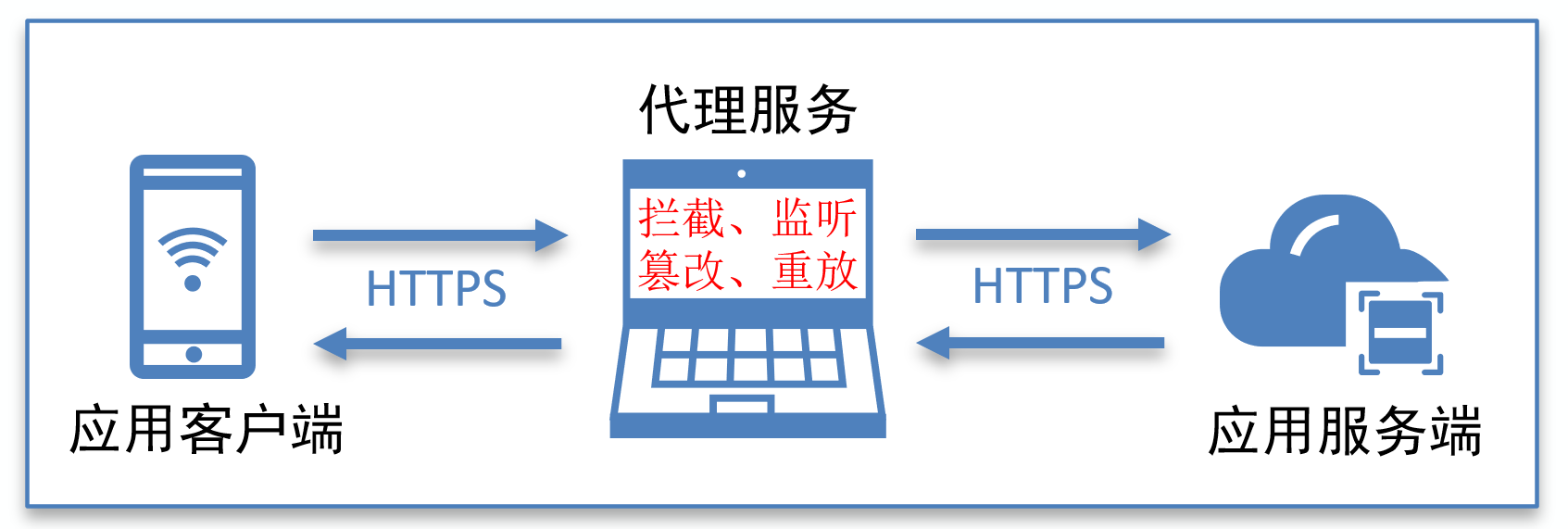 代理服务

拦截、监听
篡改、重放

HTTPS

HTTPS

应用客户端

应用服务端